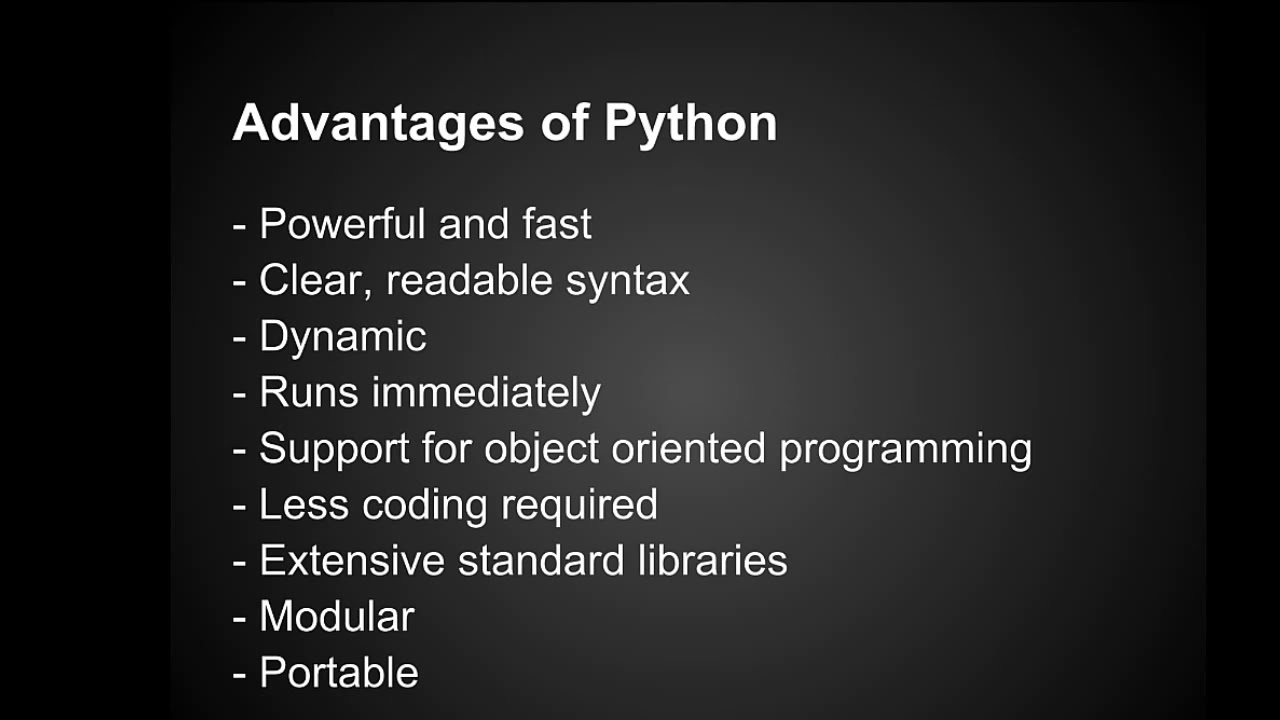 Advantages of Python

- Powerful and fast
- Clear, readable syntax
- Dynamic
- Runs immediately
- Support for object oriented programming
- Less coding required
- Extensive standard libraries
- Modular
- Portable